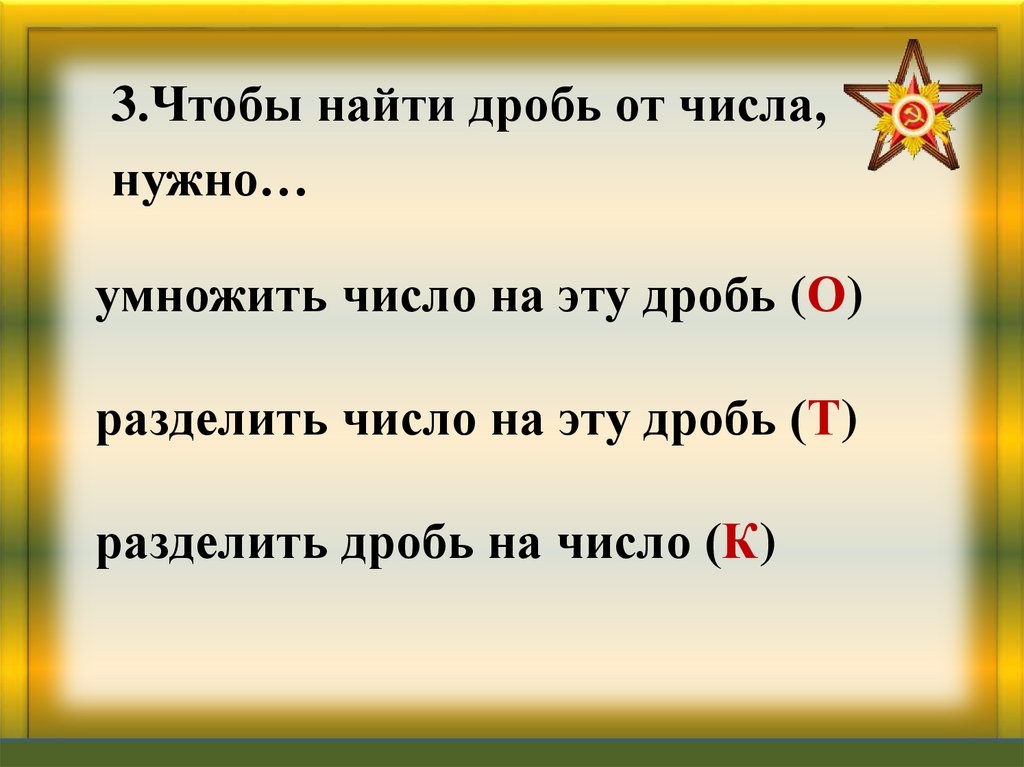 3.Чтобы найти дробь от числа, нужно…

умножить число на эту дробь (О)

разделить число на эту дробь (Т)

разделить дробь на число (К)